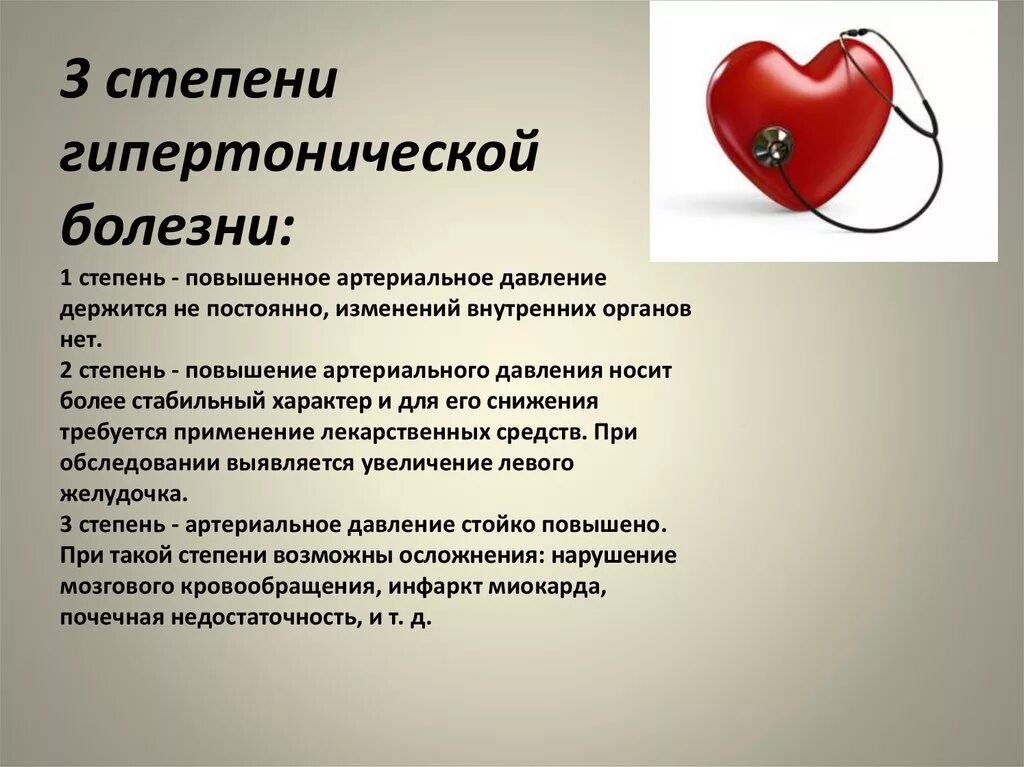 3 степени гипертонической болезни:

1 степень - повышенное артериальное давление держится не постоянно, изменений внутренних органов нет.
2 степень - повышение артериального давления носит более стабильный характер и для его снижения требуется применение лекарственных средств. При обследовании выявляется увеличение левого желудочка.
3 степень - артериальное давление стойко повышено. При такой степени возможны осложнения: нарушение мозгового кровообращения, инфаркт миокарда, почечная недостаточность, и т. д.